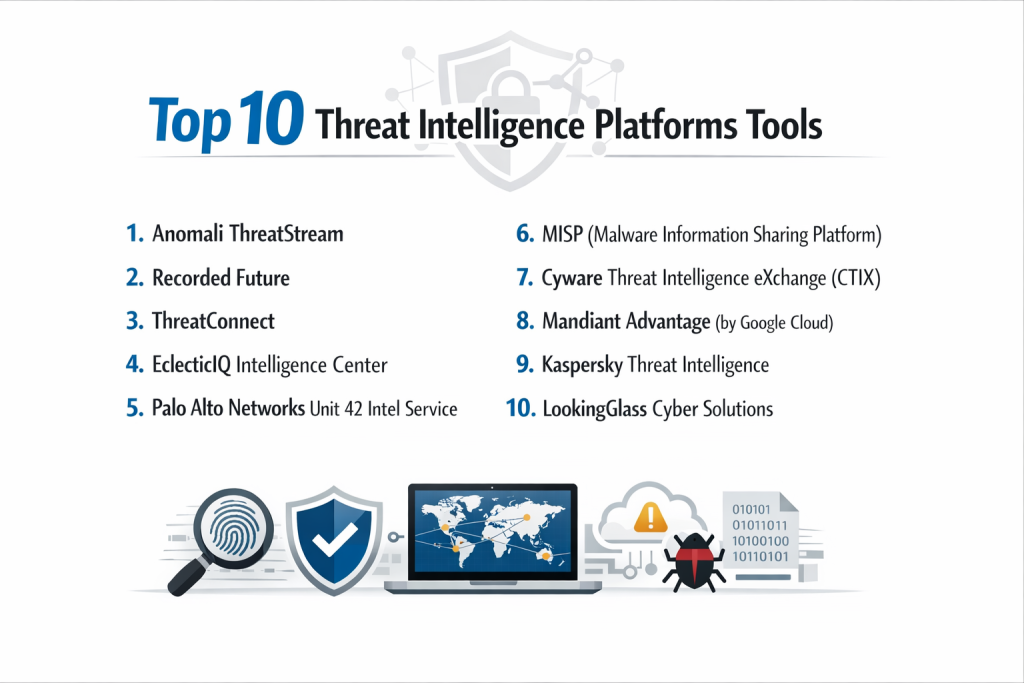 Top 10 Threat Intelligence Platforms Tools

1. Anomali ThreatStream
2. Recorded Future
3. ThreatConnect
4. EclecticIQ Intelligence Center
5. Palo Alto Networks Unit 42 Intel Service

6. MISP (Malware Information Sharing Platform)
7. Cyware Threat Intelligence eXchange (CTIX)
8. Mandiant Advantage (by Google Cloud)
9. Kaspersky Threat Intelligence
10. LookingGlass Cyber Solutions

010101
01011011
10100100
10110101